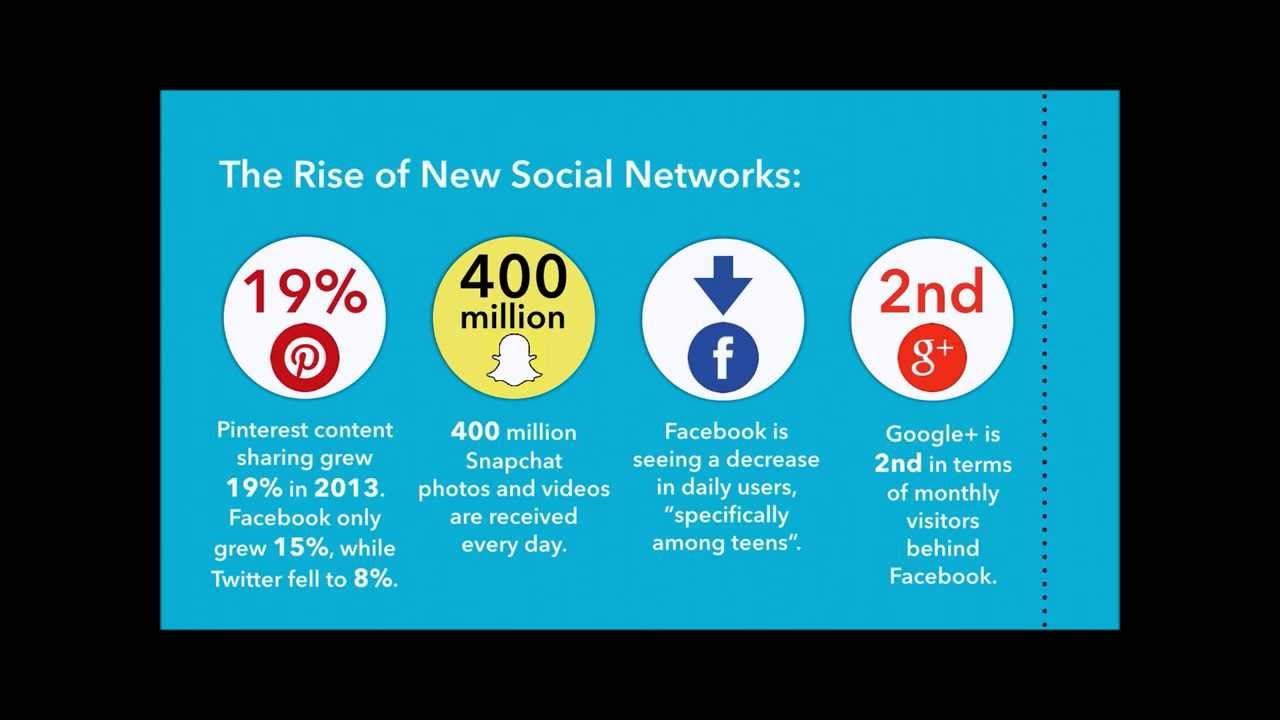 The Rise of New Social Networks:

19%

Pinterest content sharing grew 19% in 2013. Facebook only grew 15%, while Twitter fell to 8%.

400 million

400 million Snapchat photos and videos are received every day.

f

Facebook is seeing a decrease in daily users, "specifically among teens".

2nd

g+

Google+ is 2nd in terms of monthly visitors behind Facebook.